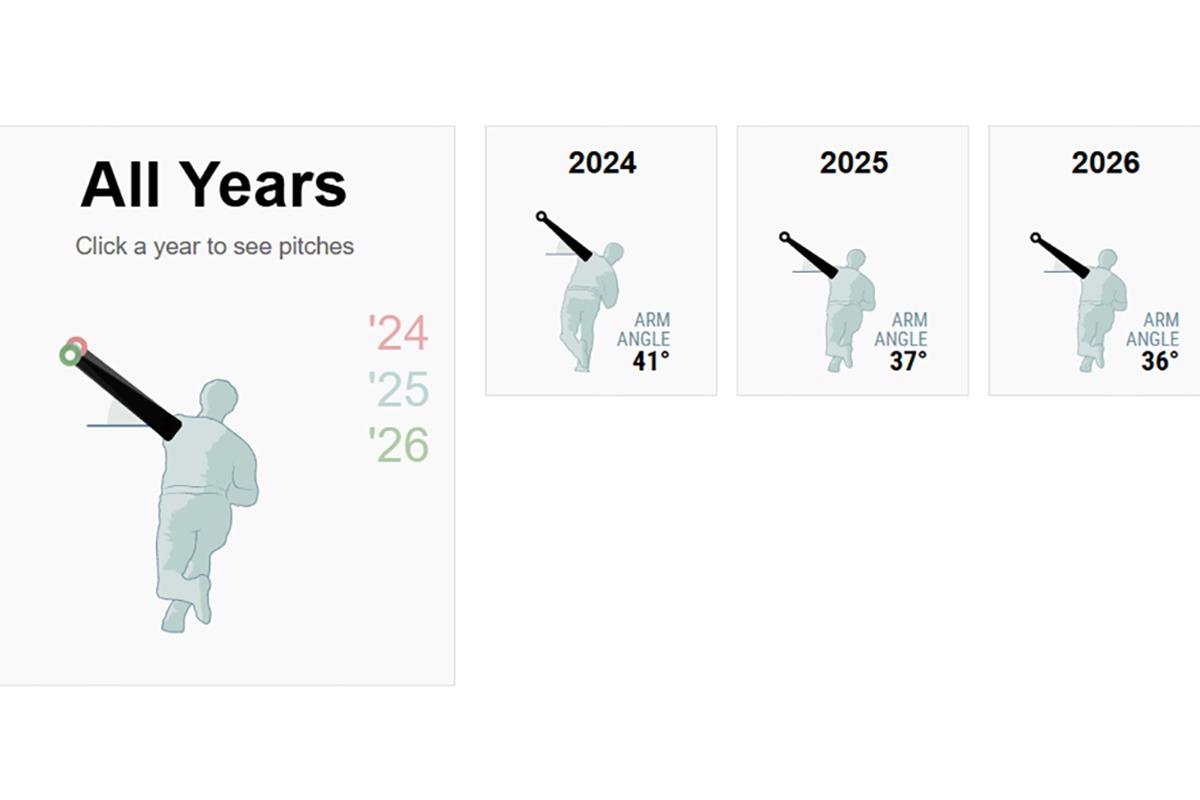 All Years

Click a year to see pitches

'24
'25
'26

2024

ARM ANGLE
41°

2025

ARM ANGLE
37°

2026

ARM ANGLE
36°